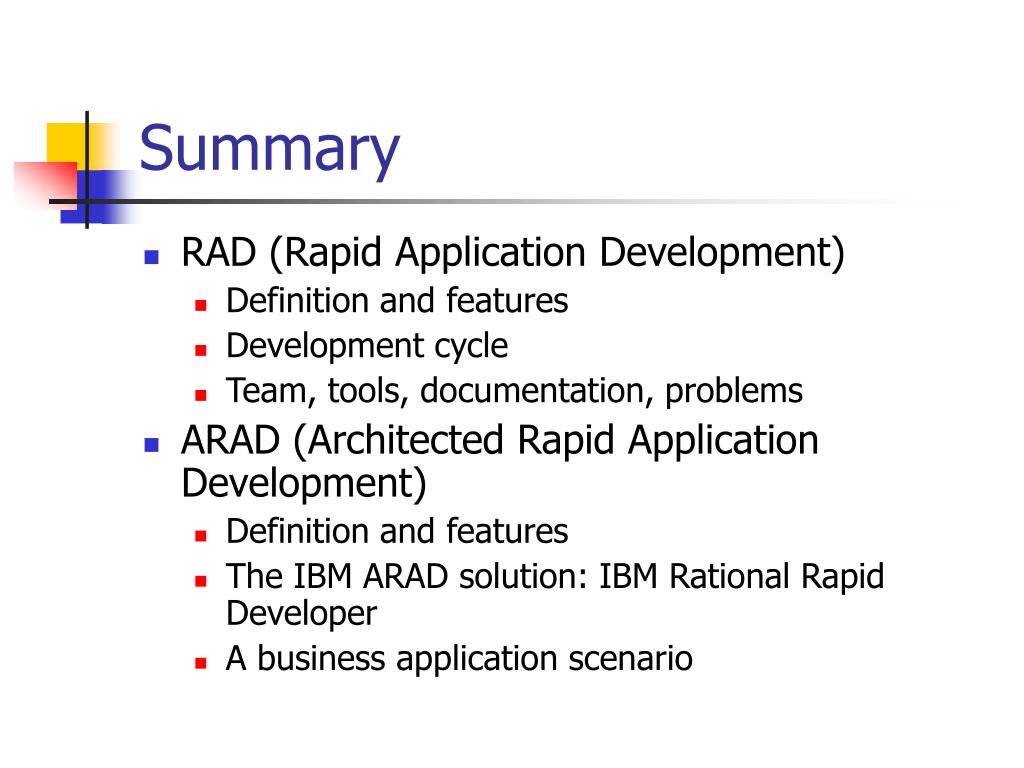 Summary

- RAD (Rapid Application Development)
  - Definition and features
  - Development cycle
  - Team, tools, documentation, problems
- ARAD (Architected Rapid Application Development)
  - Definition and features
  - The IBM ARAD solution: IBM Rational Rapid Developer
  - A business application scenario